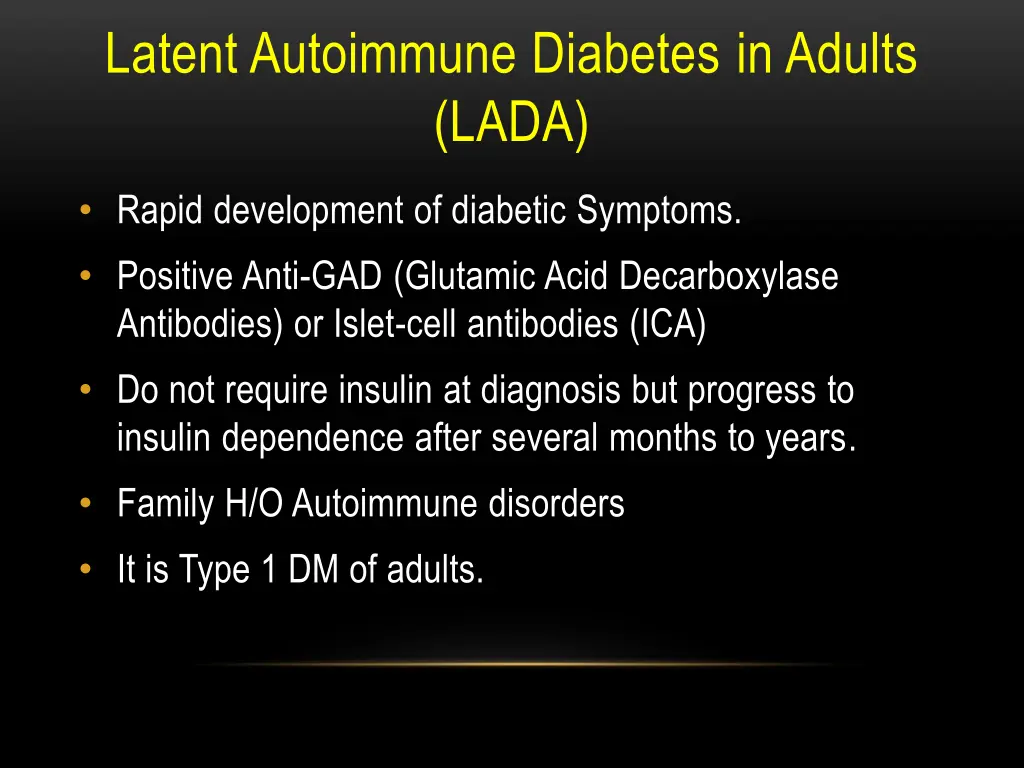 Latent Autoimmune Diabetes in Adults (LADA)

• Rapid development of diabetic Symptoms.
• Positive Anti-GAD (Glutamic Acid Decarboxylase Antibodies) or Islet-cell antibodies (ICA)
• Do not require insulin at diagnosis but progress to insulin dependence after several months to years.
• Family H/O Autoimmune disorders
• It is Type 1 DM of adults.